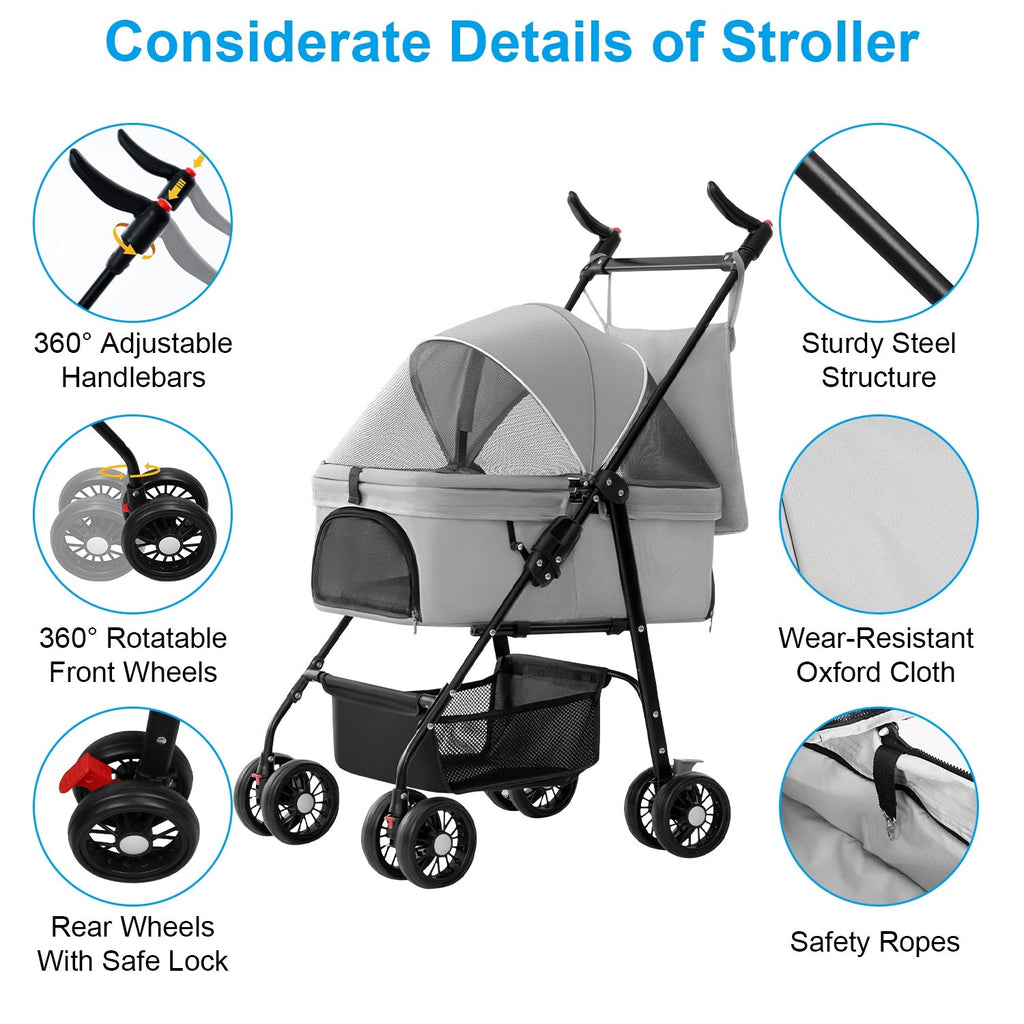 Considerate Details of Stroller

360° Adjustable Handlebars

360° Rotatable Front Wheels

Rear Wheels With Safe Lock

Sturdy Steel Structure

Wear-Resistant Oxford Cloth

Safety Ropes